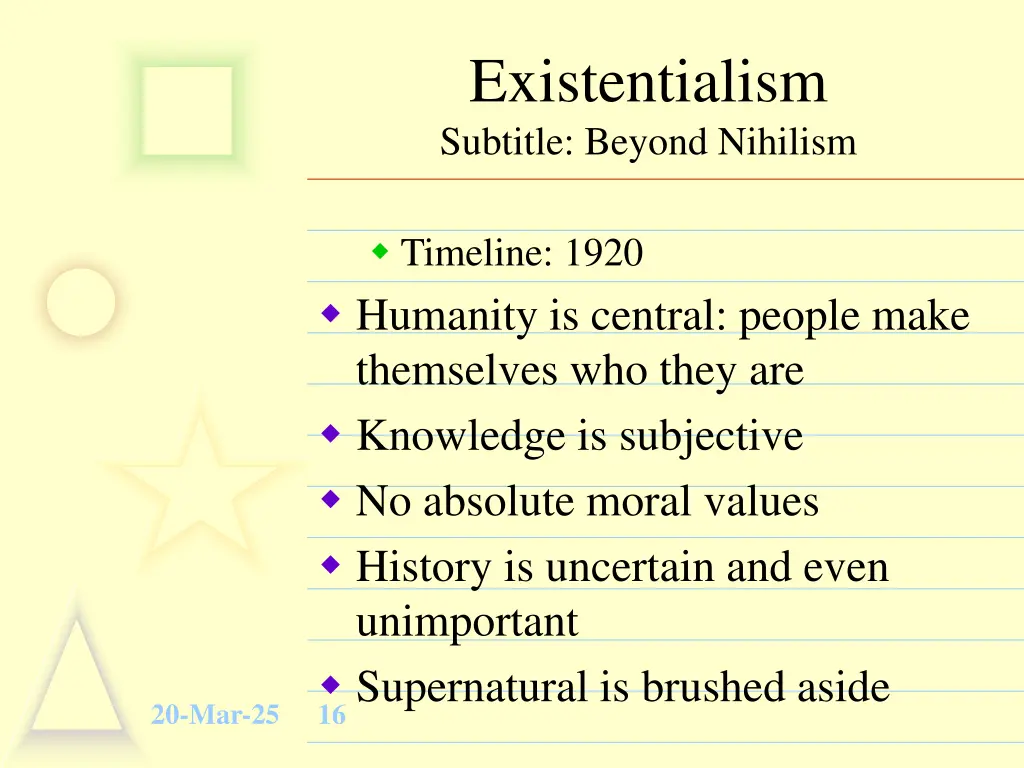 Existentialism
Subtitle: Beyond Nihilism

Timeline: 1920

Humanity is central: people make themselves who they are
Knowledge is subjective
No absolute moral values
History is uncertain and even unimportant
Supernatural is brushed aside

20-Mar-25 16